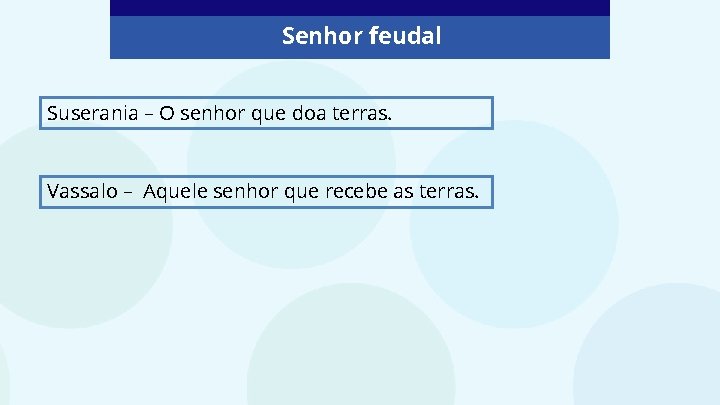 Senhor feudal

Suserania – O senhor que doa terras.

Vassalo – Aquele senhor que recebe as terras.